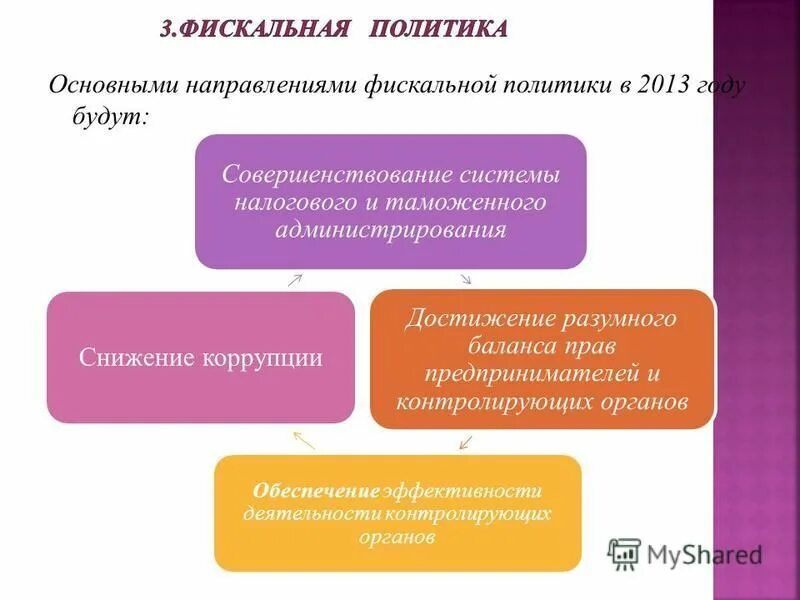 3.ФИСКАЛЬНАЯ ПОЛИТИКА

Основными направлениями фискальной политики в 2013 году будут:

Совершенствование системы налогового и таможенного администрирования

Достижение разумного баланса прав предпринимателей и контролирующих органов

Обеспечение эффективности деятельности контролирующих органов

Снижение коррупции

MyShared